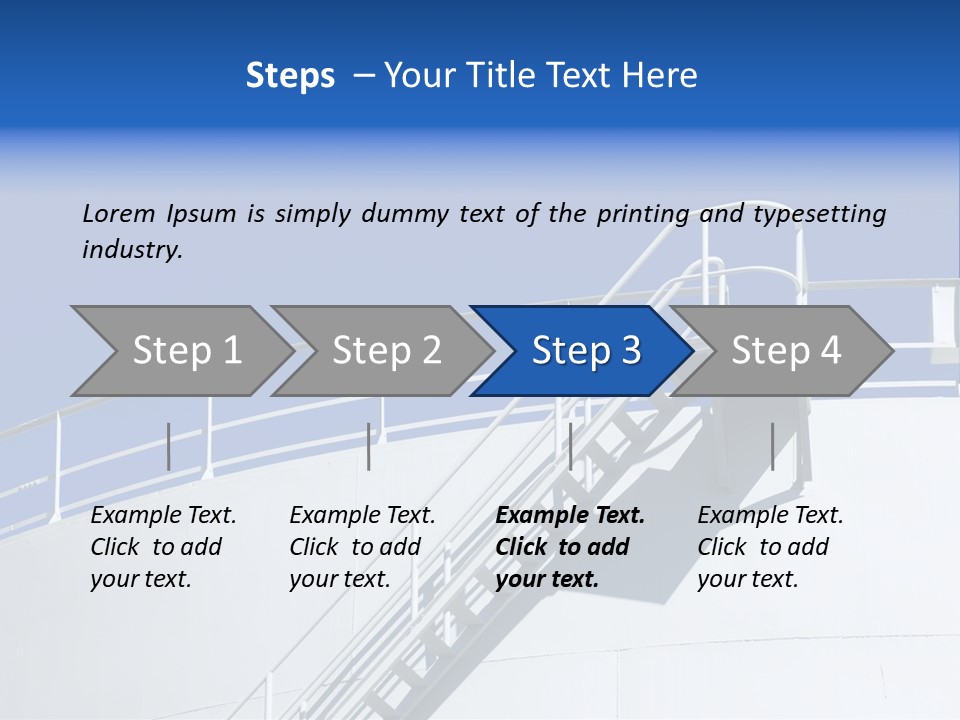 Steps – Your Title Text Here

Lorem Ipsum is simply dummy text of the printing and typesetting industry.

Step 1

Step 2

Step 3

Step 4

Example Text. Click to add your text.

Example Text. Click to add your text.

Example Text. Click to add your text.

Example Text. Click to add your text.